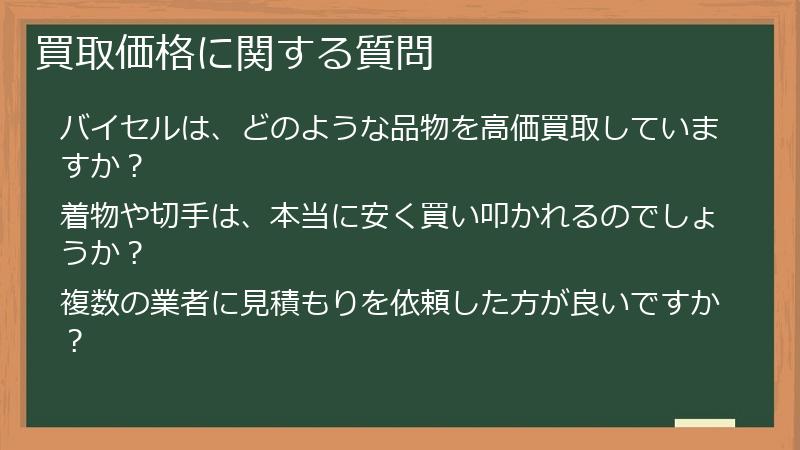 買取価格に関する質問

バイセルは、どのような品物を高価買取していますか？

着物や切手は、本当に安く買い叩かれるのでしょうか？

複数の業者に見積もりを依頼した方が良いですか？